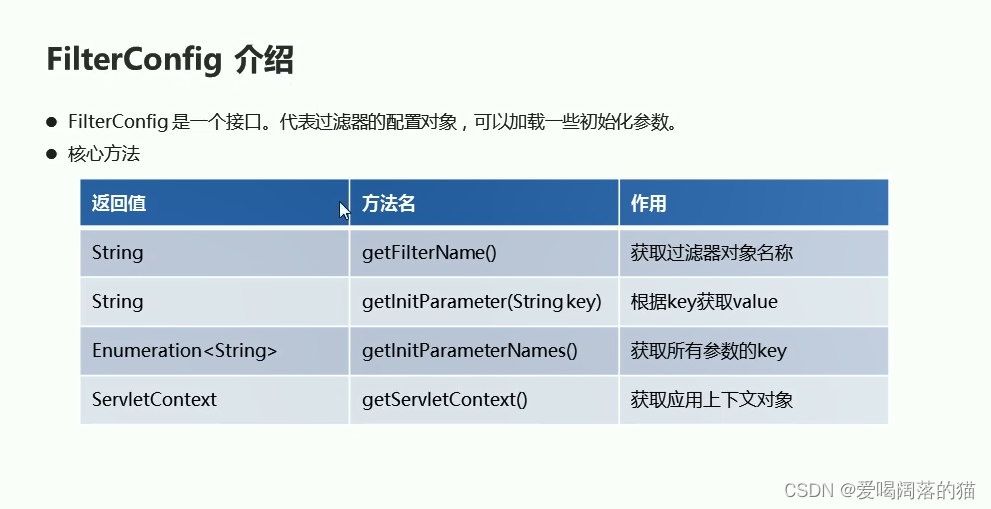 FilterConfig 介绍

● FilterConfig 是一个接口。代表过滤器的配置对象，可以加载一些初始化参数。

● 核心方法

| 返回值 | 方法名 | 作用 |
|---|---|---|
| String | getFilterName() | 获取过滤器对象名称 |
| String | getInitParameter(String key) | 根据key获取value |
| Enumeration<String> | getInitParameterNames() | 获取所有参数的key |
| ServletContext | getServletContext() | 获取应用上下文对象 |

CSDN @爱喝阔落的猫